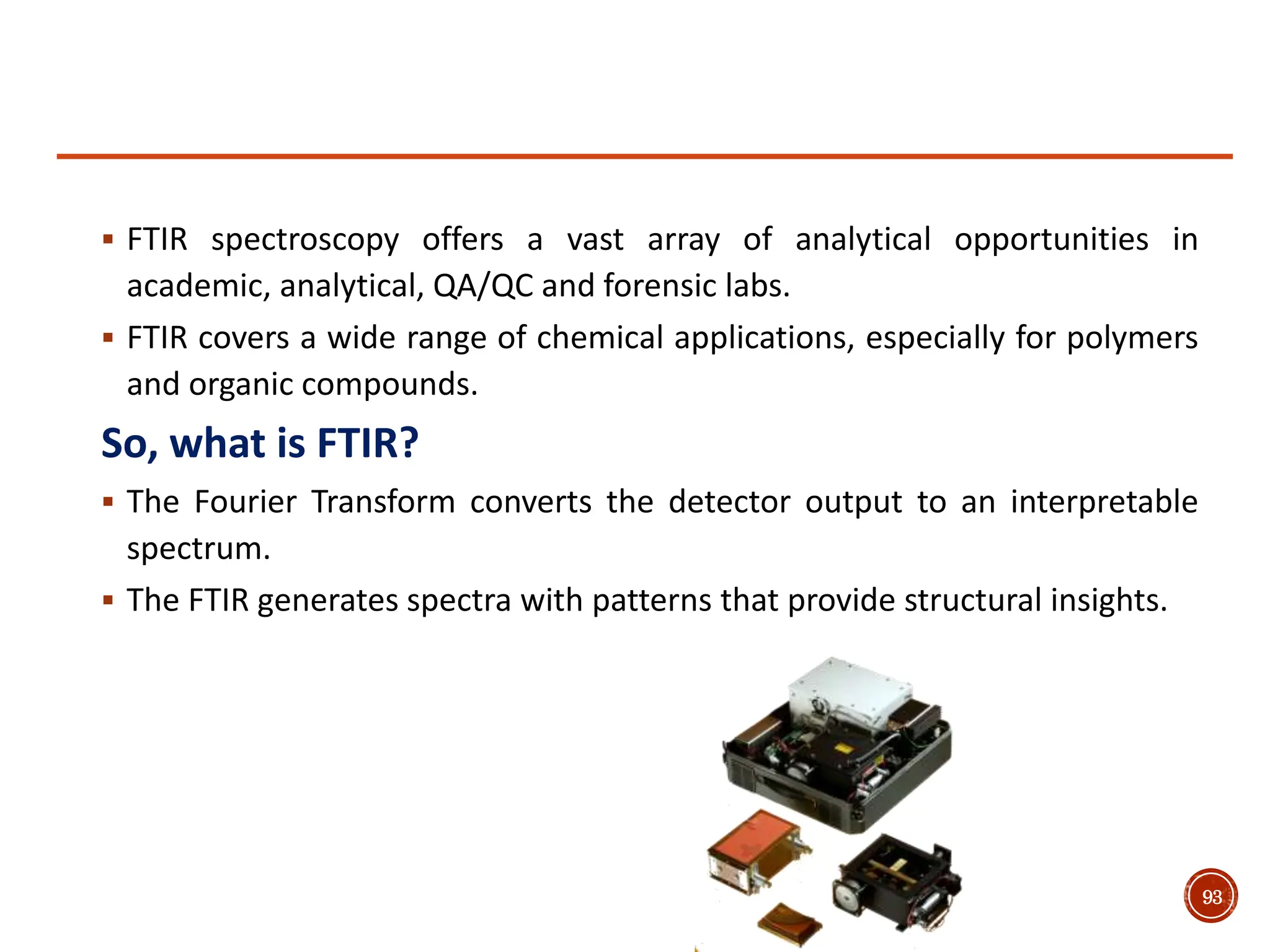 ▪ FTIR spectroscopy offers a vast array of analytical opportunities in academic, analytical, QA/QC and forensic labs.

▪ FTIR covers a wide range of chemical applications, especially for polymers and organic compounds.

So, what is FTIR?

▪ The Fourier Transform converts the detector output to an interpretable spectrum.

▪ The FTIR generates spectra with patterns that provide structural insights.

93